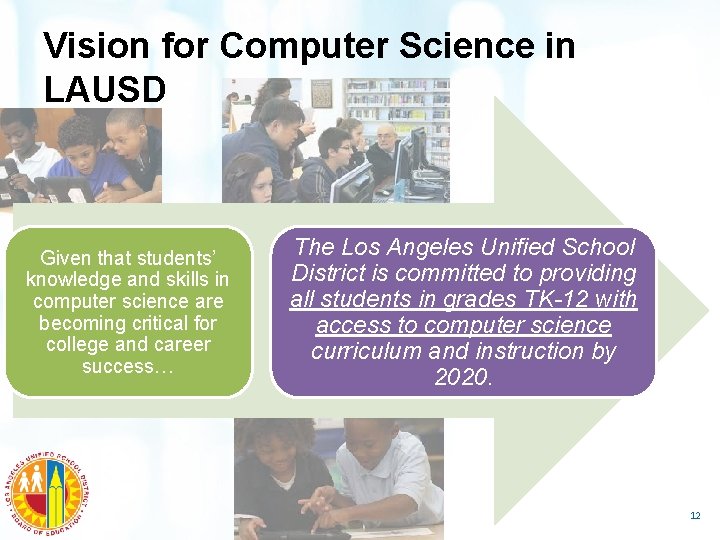 Vision for Computer Science in LAUSD

Given that students' knowledge and skills in computer science are becoming critical for college and career success…

The Los Angeles Unified School District is committed to providing all students in grades TK-12 with access to computer science curriculum and instruction by 2020.

LOS ANGELES UNIFIED SCHOOL DISTRICT
BOARD OF EDUCATION

12